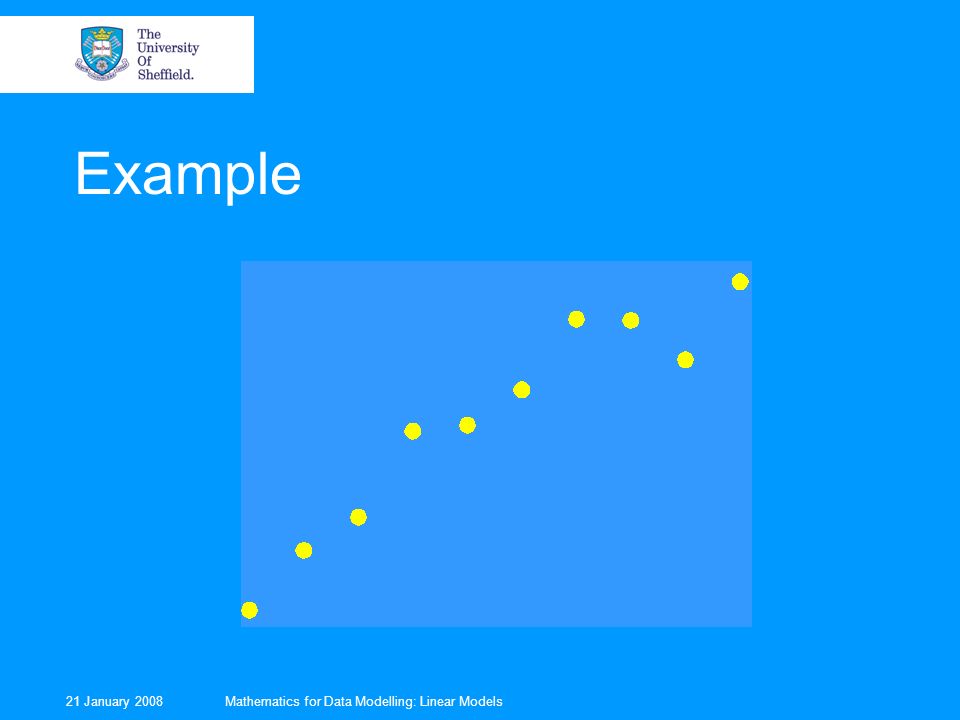 The University Of Sheffield.

Example

21 January 2008

Mathematics for Data Modelling: Linear Models